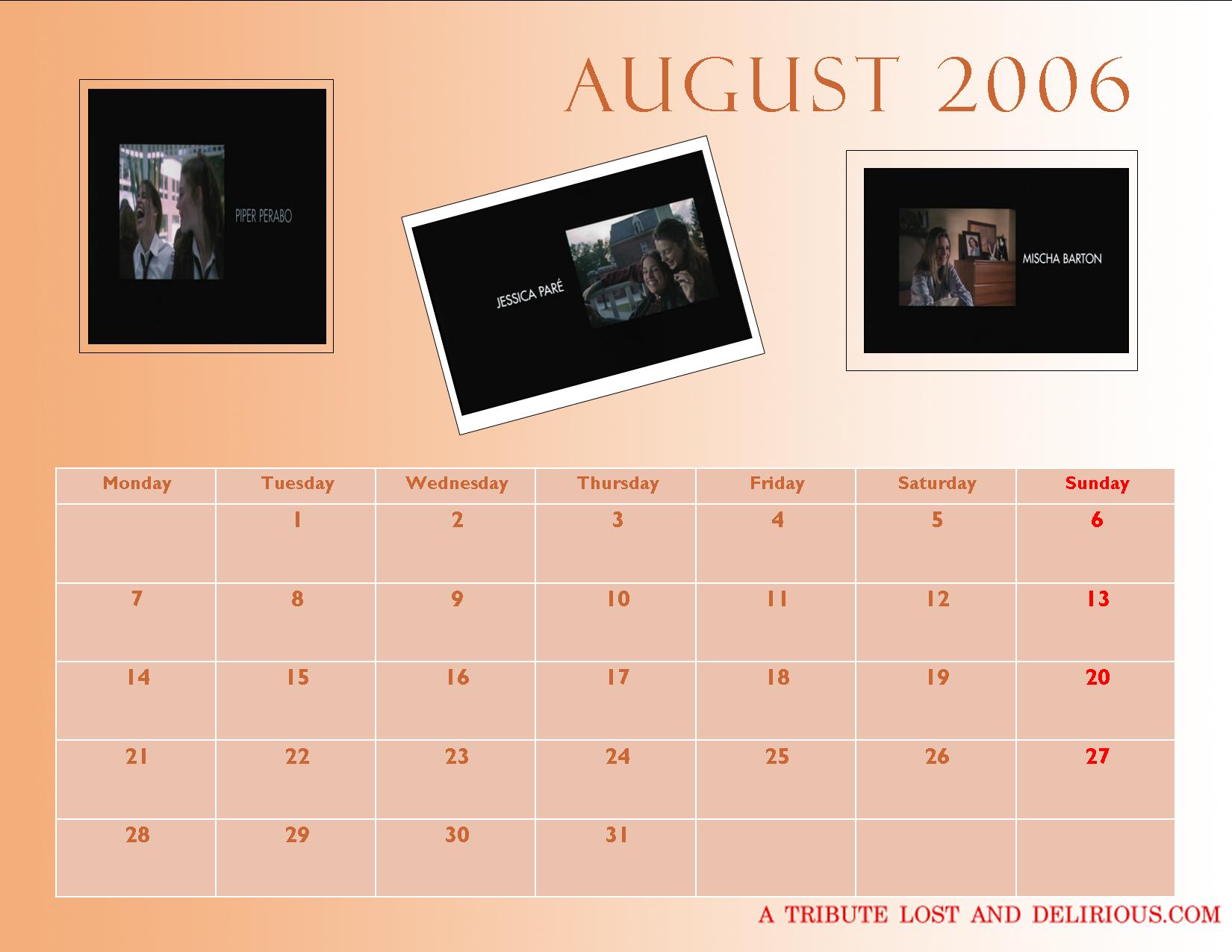 AUGUST 2006

PIPER PERABO

JESSICA PARÉ

MISCHA BARTON

| Monday | Tuesday | Wednesday | Thursday | Friday | Saturday | Sunday |
|---|---|---|---|---|---|---|
| | 1 | 2 | 3 | 4 | 5 | 6 |
| 7 | 8 | 9 | 10 | 11 | 12 | 13 |
| 14 | 15 | 16 | 17 | 18 | 19 | 20 |
| 21 | 22 | 23 | 24 | 25 | 26 | 27 |
| 28 | 29 | 30 | 31 | | | |

A TRIBUTE LOST AND DELIRIOUS.COM